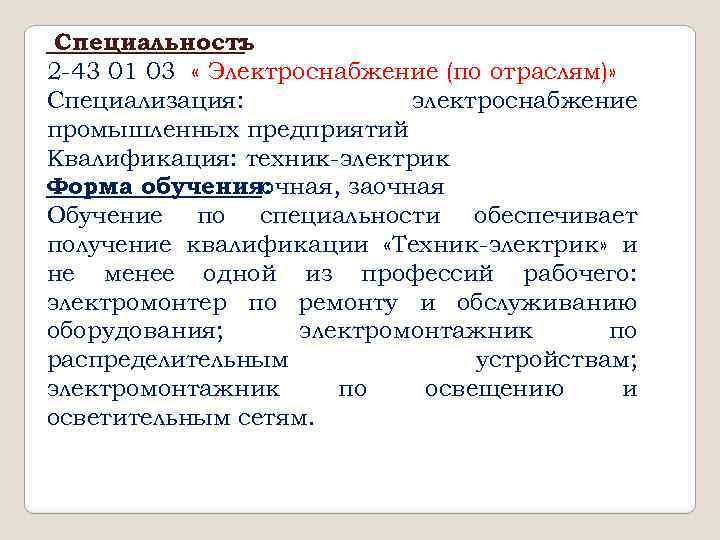 Специальность:
2-43 01 03 « Электроснабжение (по отраслям)»
Специализация: электроснабжение промышленных предприятий
Квалификация: техник-электрик
Форма обучения: очная, заочная
Обучение по специальности обеспечивает получение квалификации «Техник-электрик» и не менее одной из профессий рабочего: электромонтер по ремонту и обслуживанию оборудования; электромонтажник по распределительным устройствам; электромонтажник по освещению и осветительным сетям.